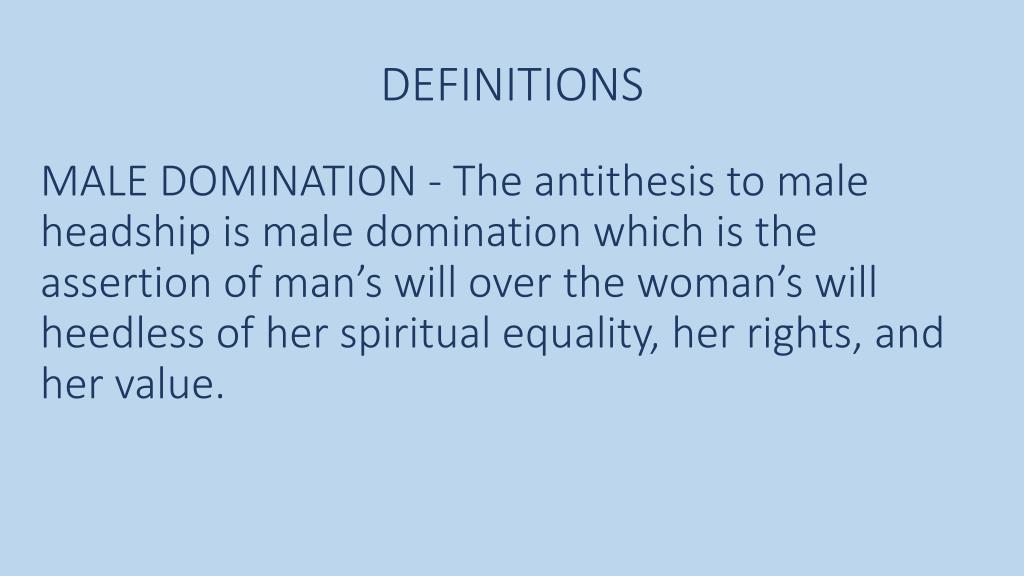 DEFINITIONS

MALE DOMINATION - The antithesis to male headship is male domination which is the assertion of man’s will over the woman’s will heedless of her spiritual equality, her rights, and her value.